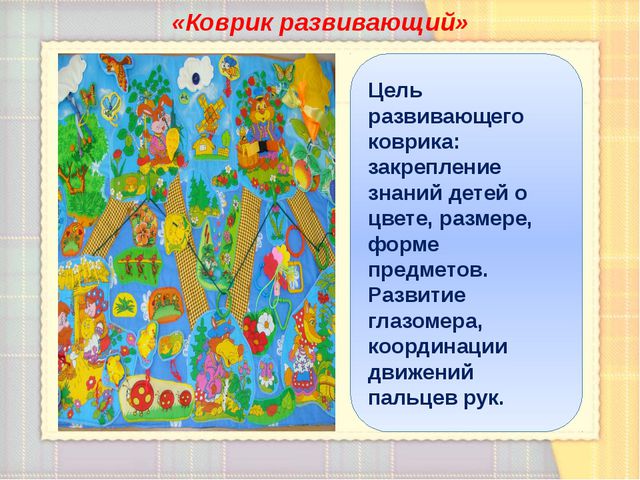 «Коврик развивающий»

Цель развивающего коврика: закрепление знаний детей о цвете, размере, форме предметов. Развитие глазомера, координации движений пальцев рук.